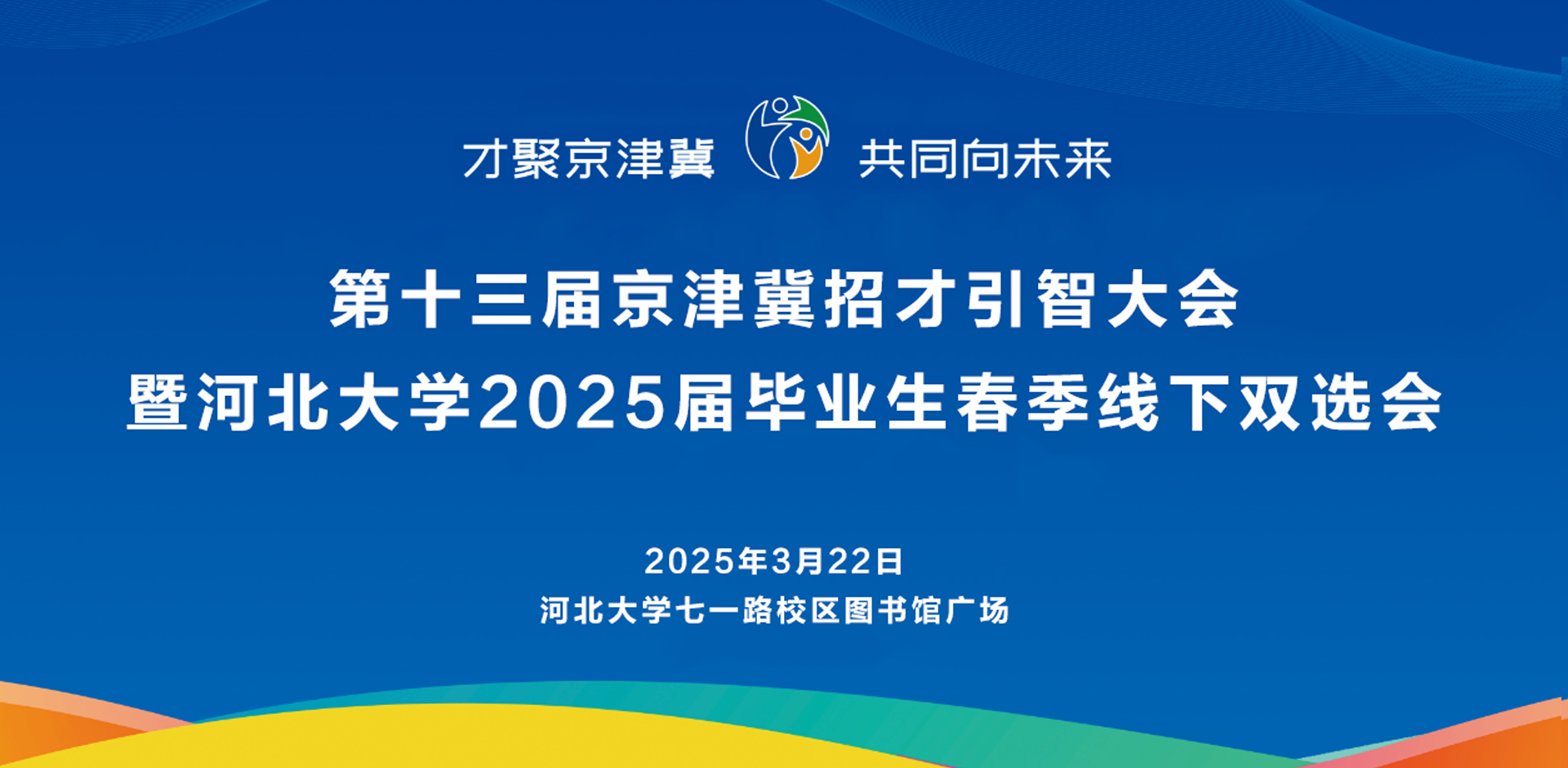 才聚京津冀 共同向未来

第十三届京津冀招才引智大会
暨河北大学2025届毕业生春季线下双选会

2025年3月22日
河北大学七一路校区图书馆广场